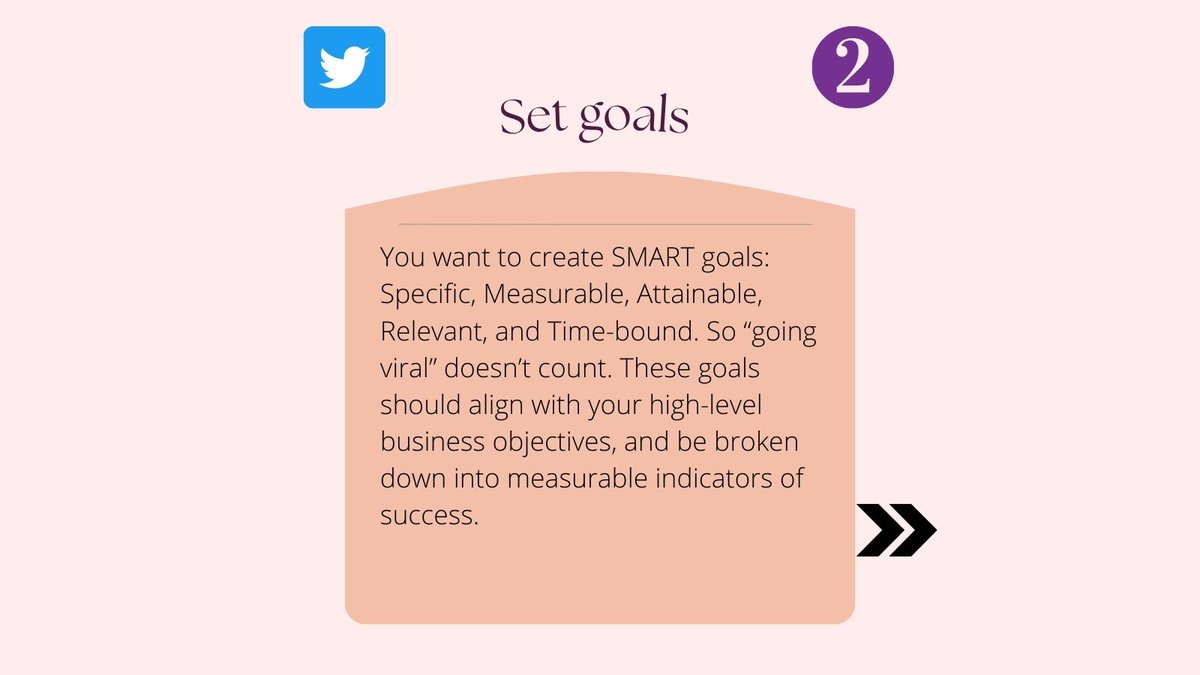 2

Set goals

You want to create SMART goals: Specific, Measurable, Attainable, Relevant, and Time-bound. So “going viral” doesn’t count. These goals should align with your high-level business objectives, and be broken down into measurable indicators of success.